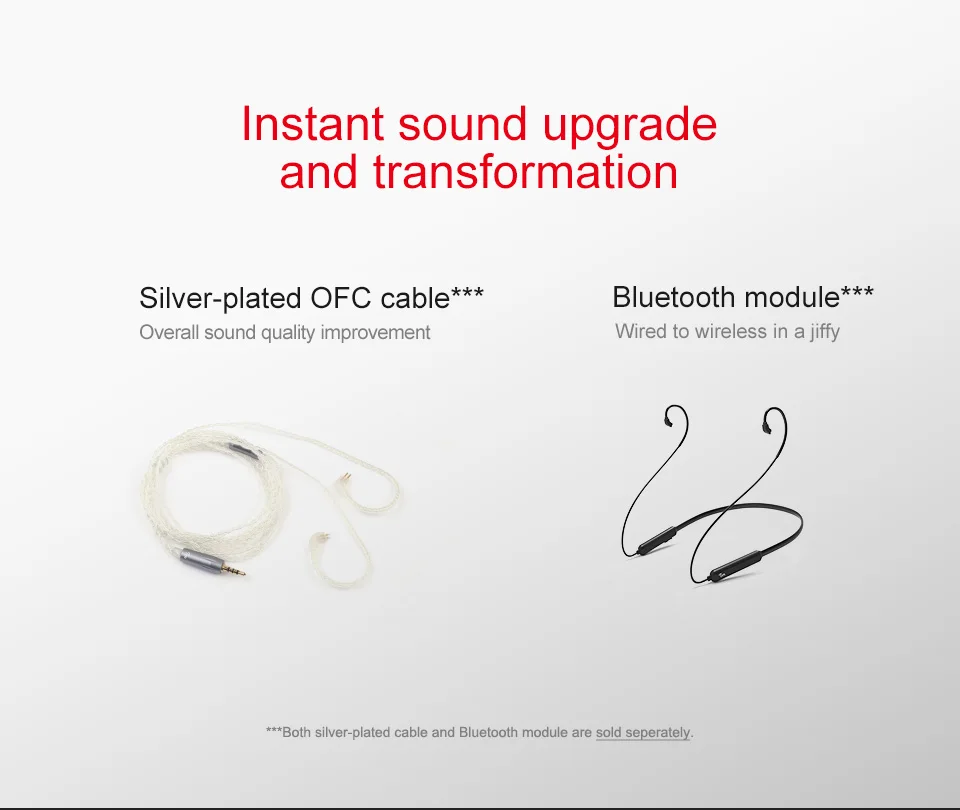 Instant sound upgrade and transformation

Silver-plated OFC cable***
Overall sound quality improvement

Bluetooth module***
Wired to wireless in a jiffy

***Both silver-plated cable and Bluetooth module are sold seperately.